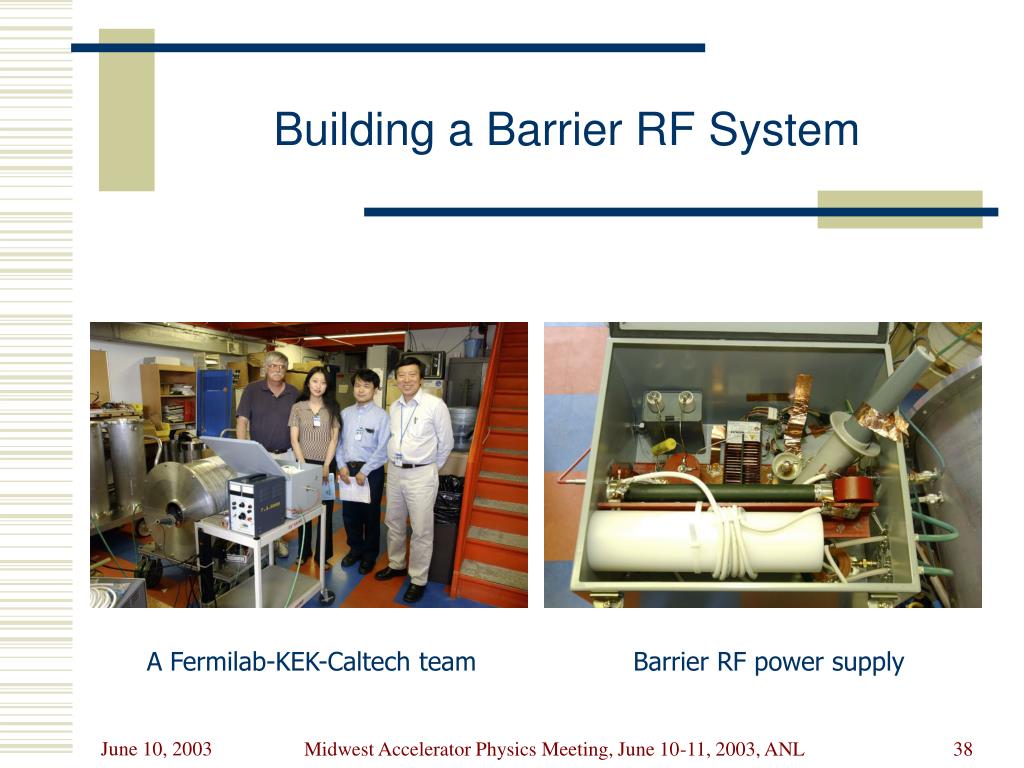 Building a Barrier RF System

A Fermilab-KEK-Caltech team

Barrier RF power supply

June 10, 2003

Midwest Accelerator Physics Meeting, June 10-11, 2003, ANL

38